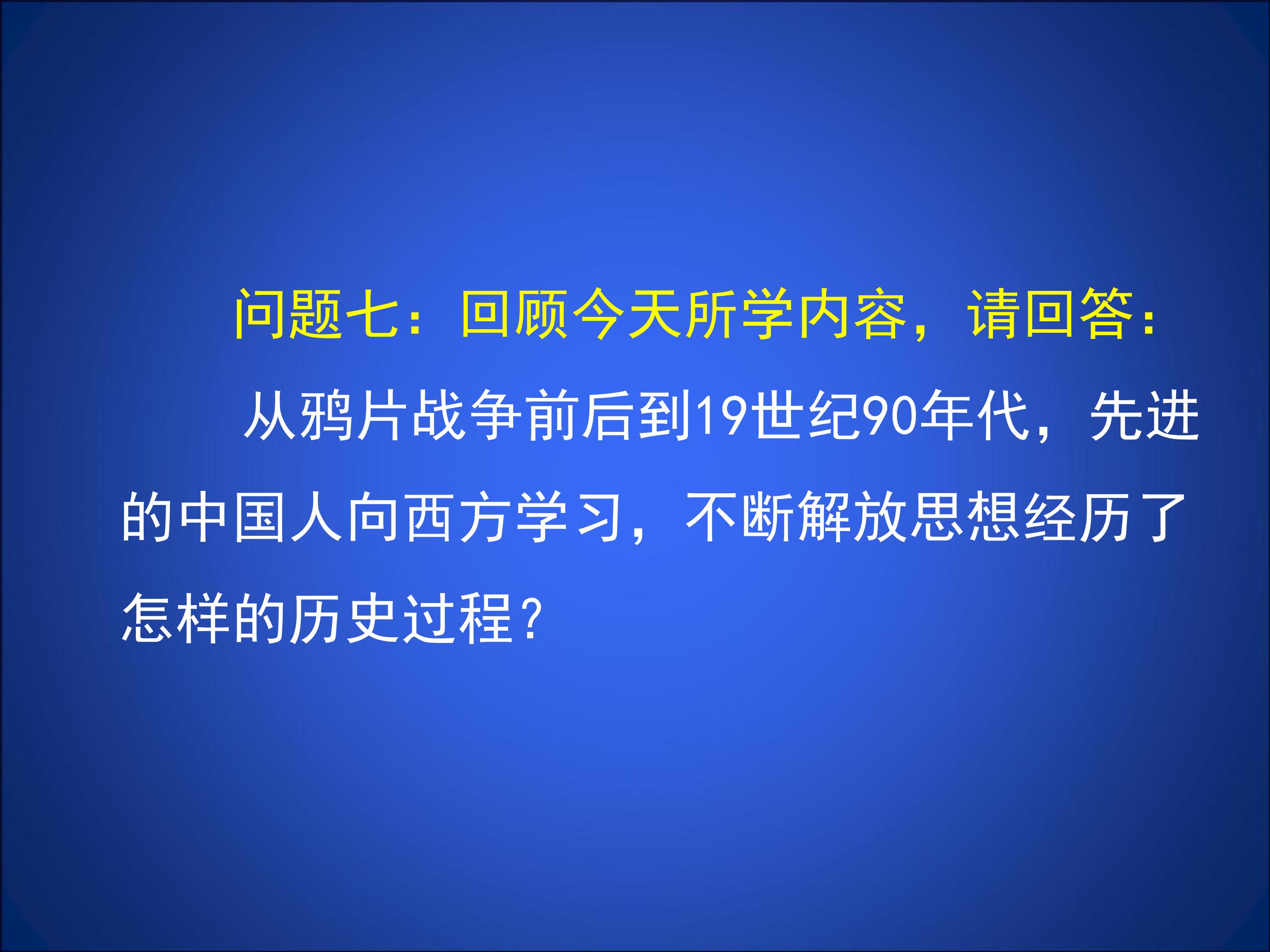 问题七：回顾今天所学内容，请回答：

从鸦片战争前后到19世纪90年代，先进的中国人向西方学习，不断解放思想经历了怎样的历史过程？